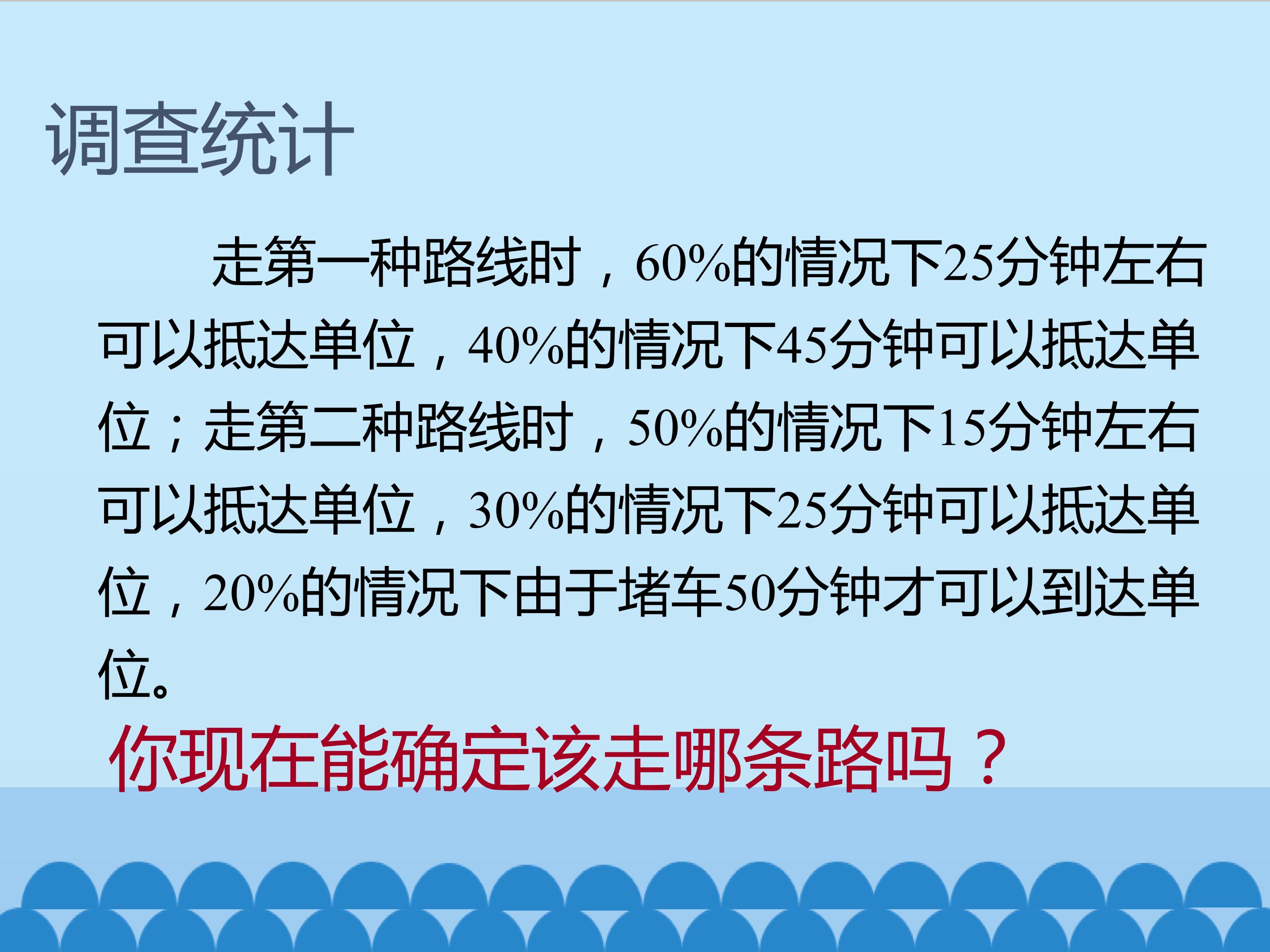 调查统计

走第一种路线时，60%的情况下25分钟左右可以抵达单位，40%的情况下45分钟可以抵达单位；走第二种路线时，50%的情况下15分钟左右可以抵达单位，30%的情况下25分钟可以抵达单位，20%的情况下由于堵车50分钟才可以到达单位。

你现在能确定该走哪条路吗？